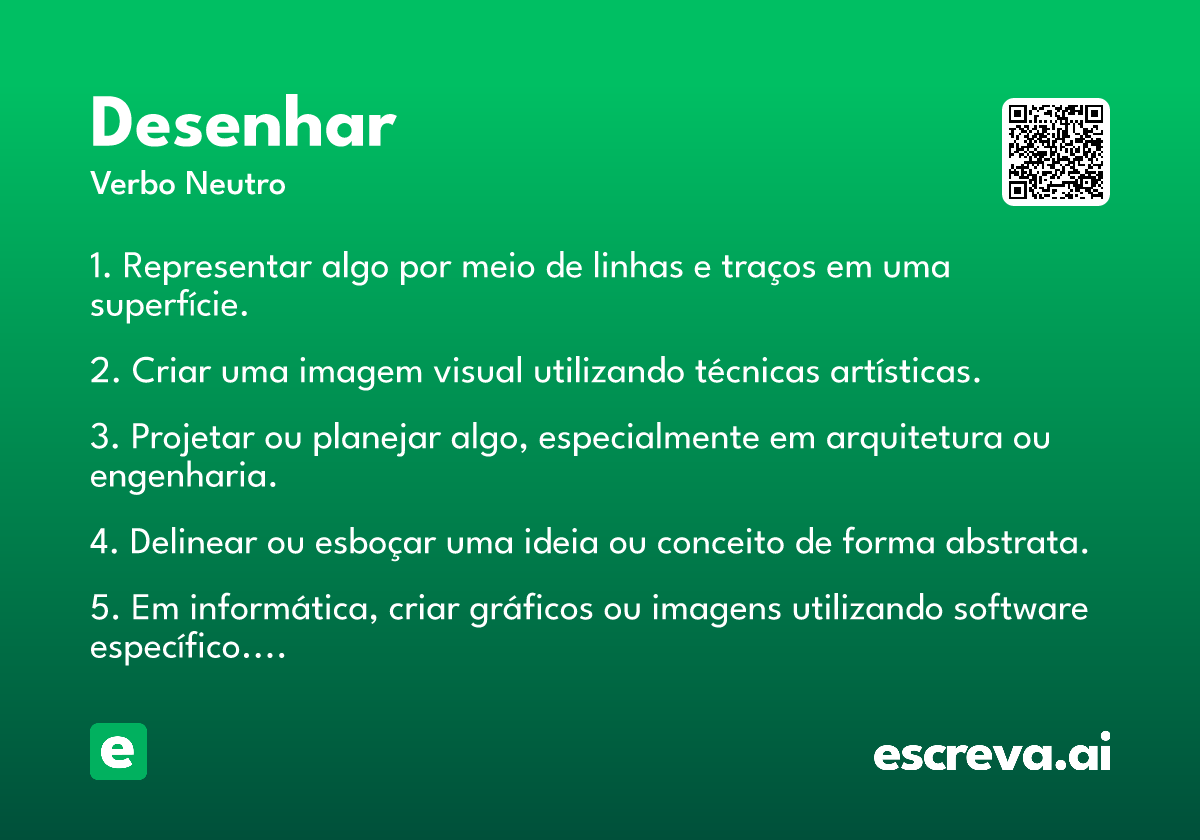 Desenhar
Verbo Neutro

1. Representar algo por meio de linhas e traços em uma superfície.

2. Criar uma imagem visual utilizando técnicas artísticas.

3. Projetar ou planejar algo, especialmente em arquitetura ou engenharia.

4. Delinear ou esboçar uma ideia ou conceito de forma abstrata.

5. Em informática, criar gráficos ou imagens utilizando software específico....

e

escreva.ai